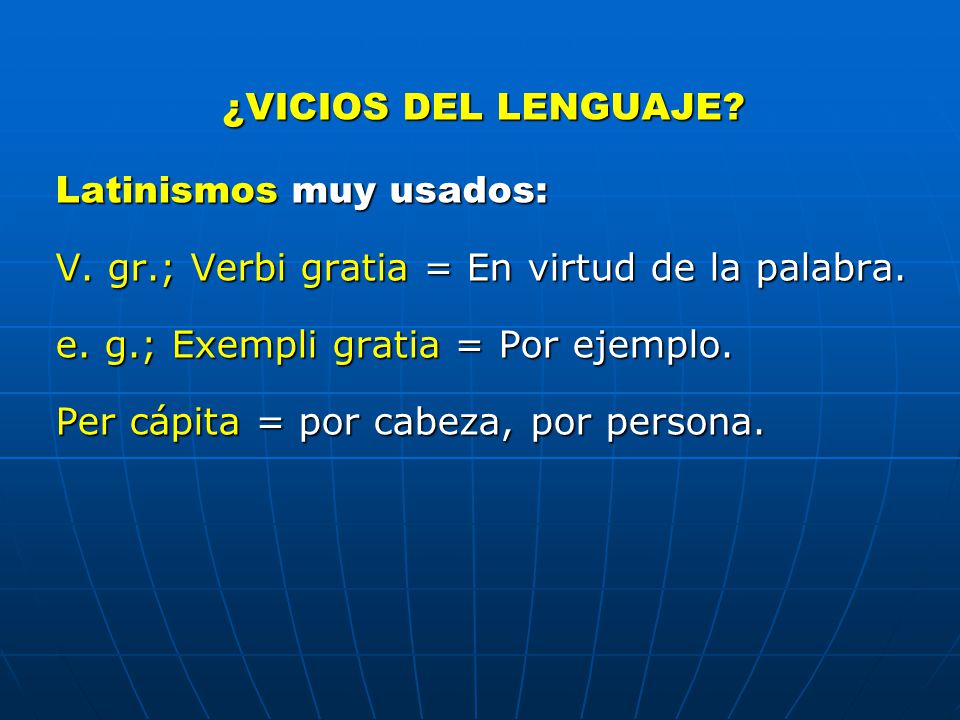 ¿VICIOS DEL LENGUAJE?

Latinismos muy usados:

V. gr.; Verbi gratia = En virtud de la palabra.

e. g.; Exempli gratia = Por ejemplo.

Per cápita = por cabeza, por persona.